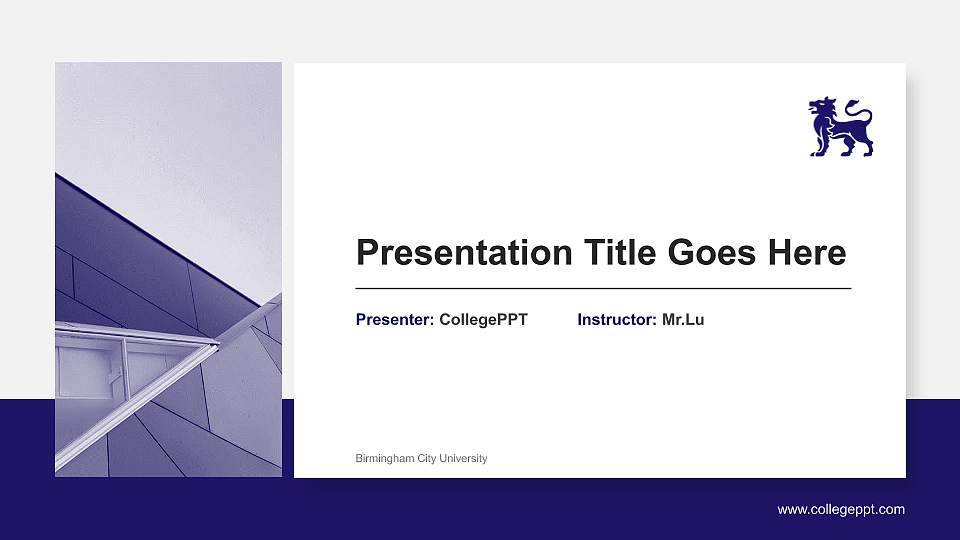 Presentation Title Goes Here

Presenter: CollegePPT Instructor: Mr.Lu

Birmingham City University

www.collegeppt.com